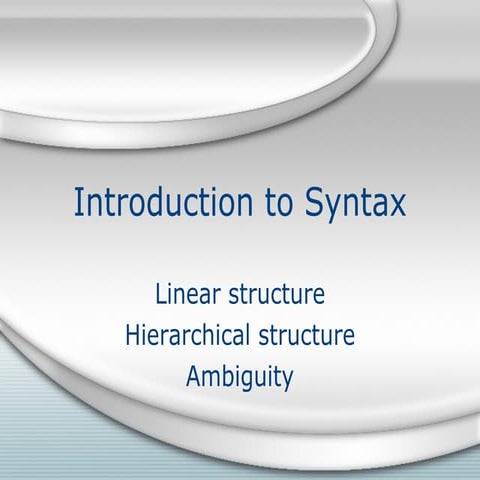 Introduction to Syntax

Linear structure
Hierarchical structure
Ambiguity